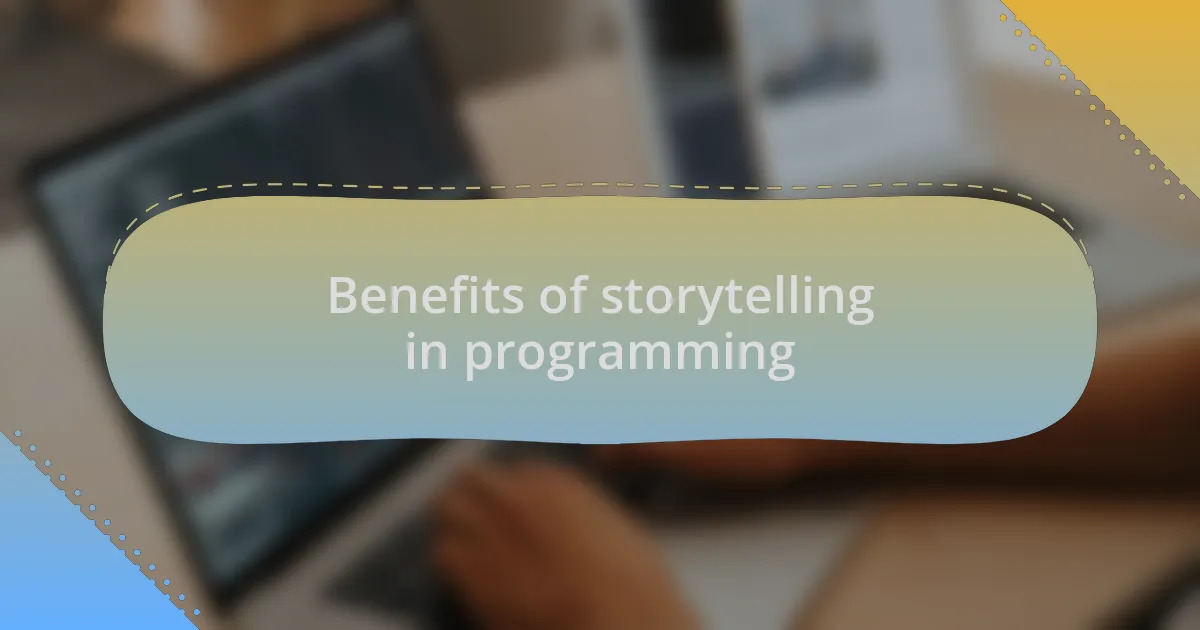 Benefits of storytelling in programming